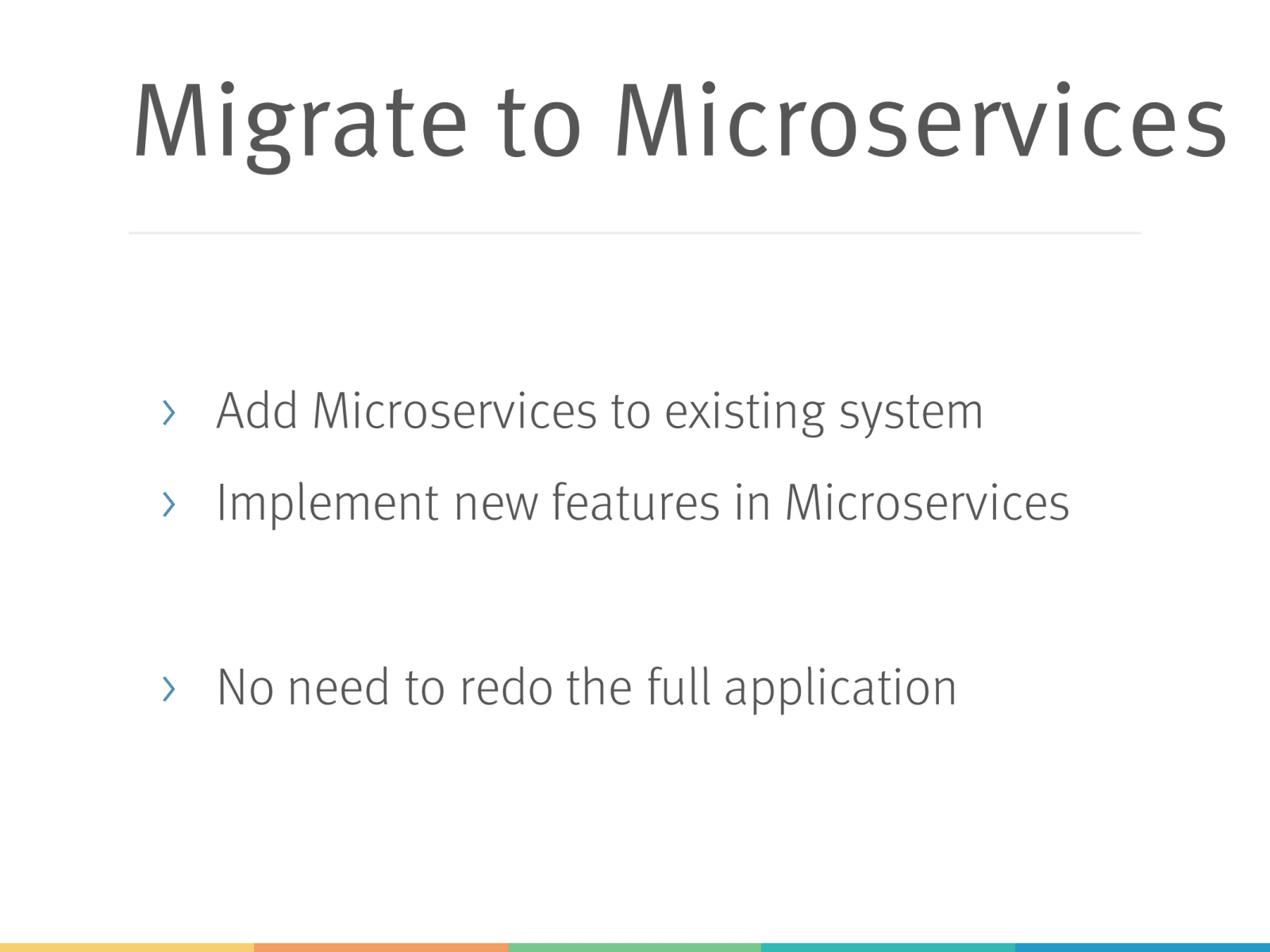 Migrate to Microservices

› Add Microservices to existing system

› Implement new features in Microservices

› No need to redo the full application